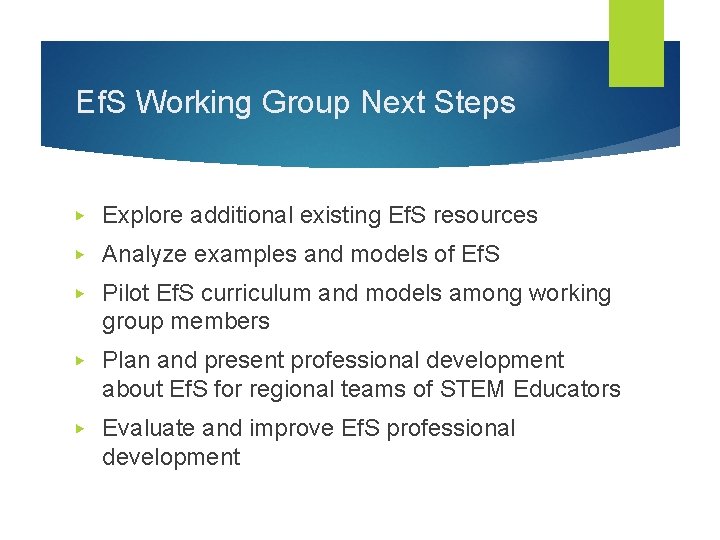 EfS Working Group Next Steps

▸ Explore additional existing EfS resources
▸ Analyze examples and models of EfS
▸ Pilot EfS curriculum and models among working group members
▸ Plan and present professional development about EfS for regional teams of STEM Educators
▸ Evaluate and improve EfS professional development